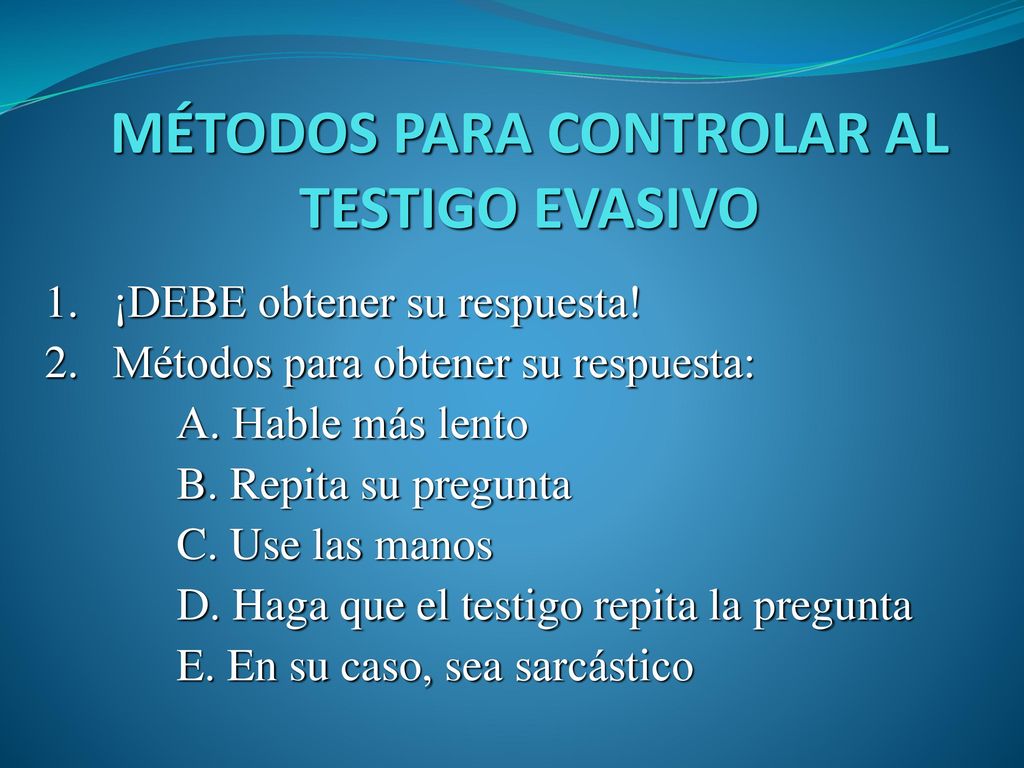 MÉTODOS PARA CONTROLAR AL TESTIGO EVASIVO

1. ¡DEBE obtener su respuesta!
2. Métodos para obtener su respuesta:
A. Hable más lento
B. Repita su pregunta
C. Use las manos
D. Haga que el testigo repita la pregunta
E. En su caso, sea sarcástico